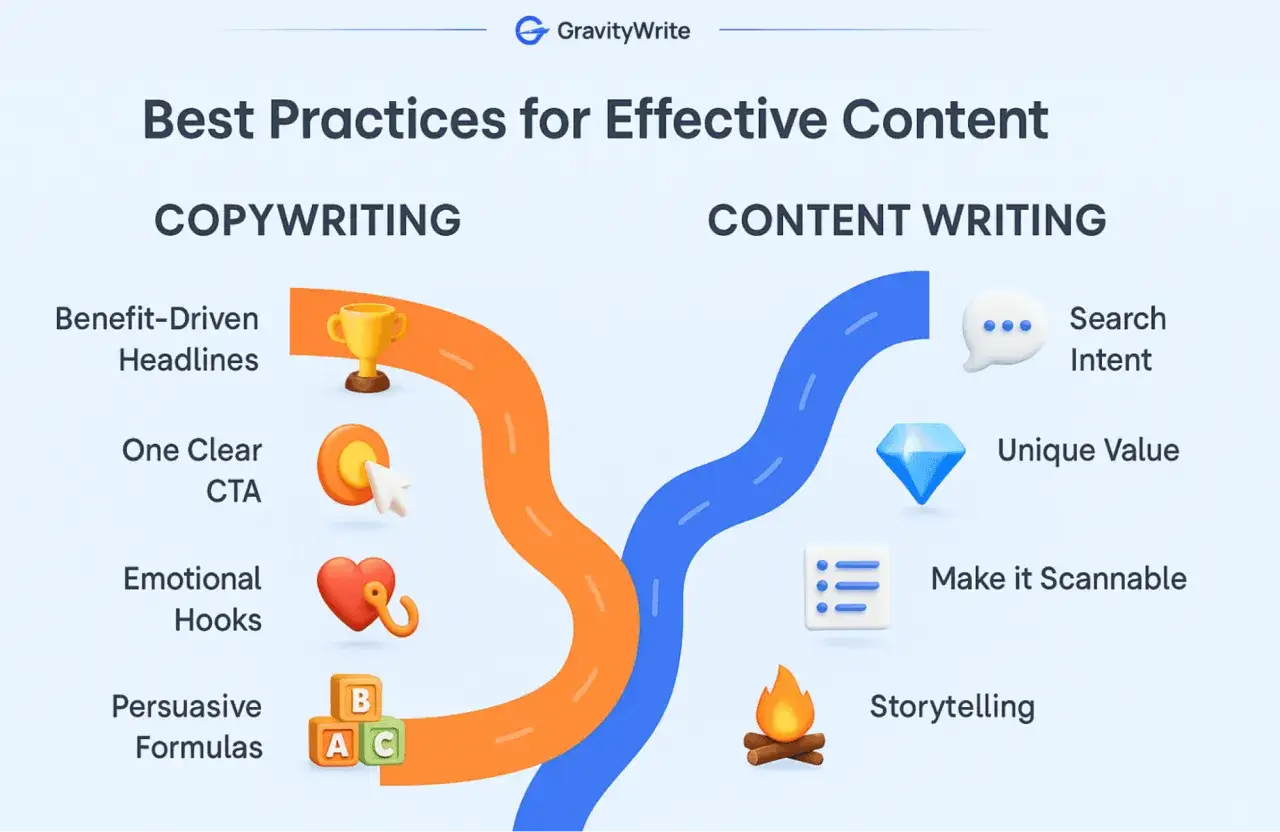 GravityWrite

Best Practices for Effective Content

COPYWRITING

Benefit-Driven Headlines

One Clear CTA

Emotional Hooks

Persuasive Formulas

B
A C

CONTENT WRITING

Search Intent

Unique Value

Make it Scannable

Storytelling